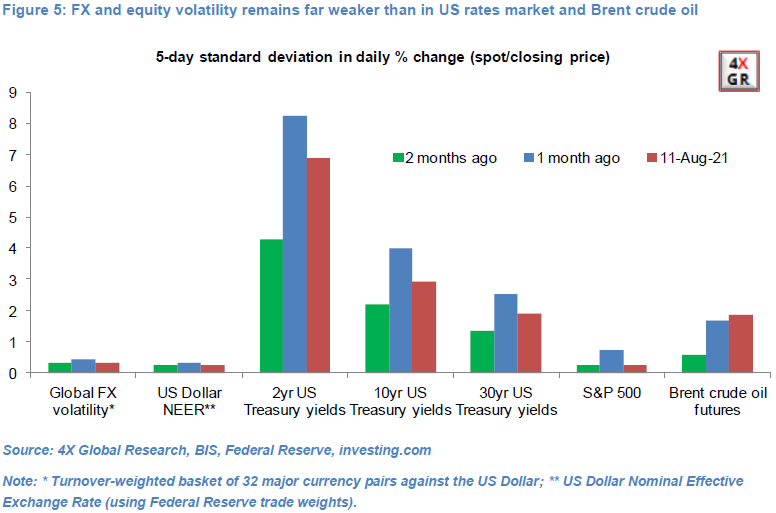 Figure 5: FX and equity volatility remains far weaker than in US rates market and Brent crude oil

5-day standard deviation in daily % change (spot/closing price)

4X
GR

9
8
7
6
5
4
3
2
1
0

2 months ago
1 month ago
11-Aug-21

Global FX volatility*
US Dollar NEER**
2yr US Treasury yields
10yr US Treasury yields
30yr US Treasury yields
S&P 500
Brent crude oil futures

Source: 4X Global Research, BIS, Federal Reserve, investing.com

Note: * Turnover-weighted basket of 32 major currency pairs against the US Dollar; ** US Dollar Nominal Effective Exchange Rate (using Federal Reserve trade weights).